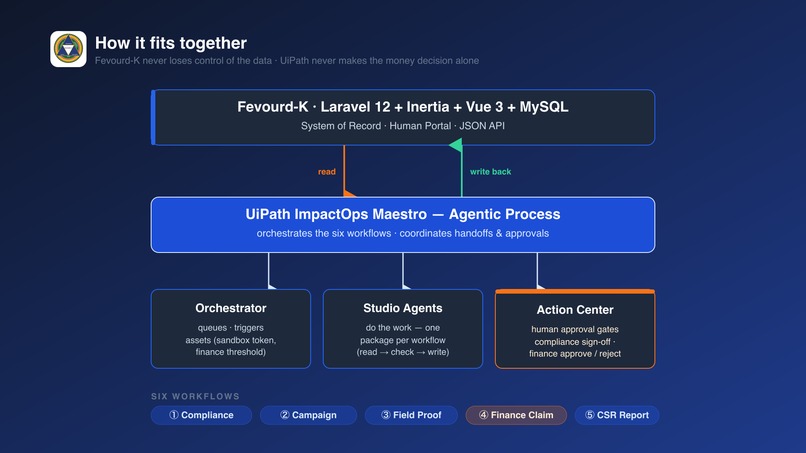 How it fits together

Fevourd-K never loses control of the data · UiPath never makes the money decision alone

Fevourd-K · Laravel 12 + Inertia + Vue 3 + MySQL

System of Record · Human Portal · JSON API

read

write back

UiPath ImpactOps Maestro — Agentic Process

orchestrates the six workflows · coordinates handoffs & approvals

Orchestrator

queues · triggers assets (sandbox token, finance threshold)

Studio Agents

do the work — one package per workflow (read → check → write)

Action Center

human approval gates compliance sign-off · finance approve / reject

SIX WORKFLOWS

① Compliance

② Campaign

③ Field Proof

④ Finance Claim

⑤ CSR Report